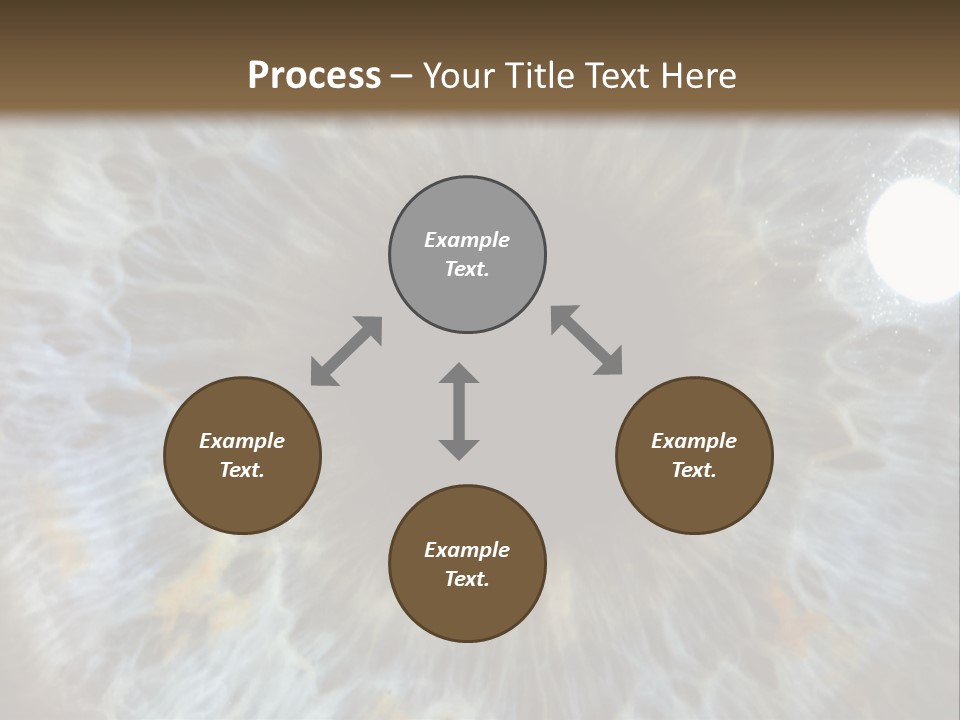 Process – Your Title Text Here

Example Text.

Example Text.

Example Text.

Example Text.